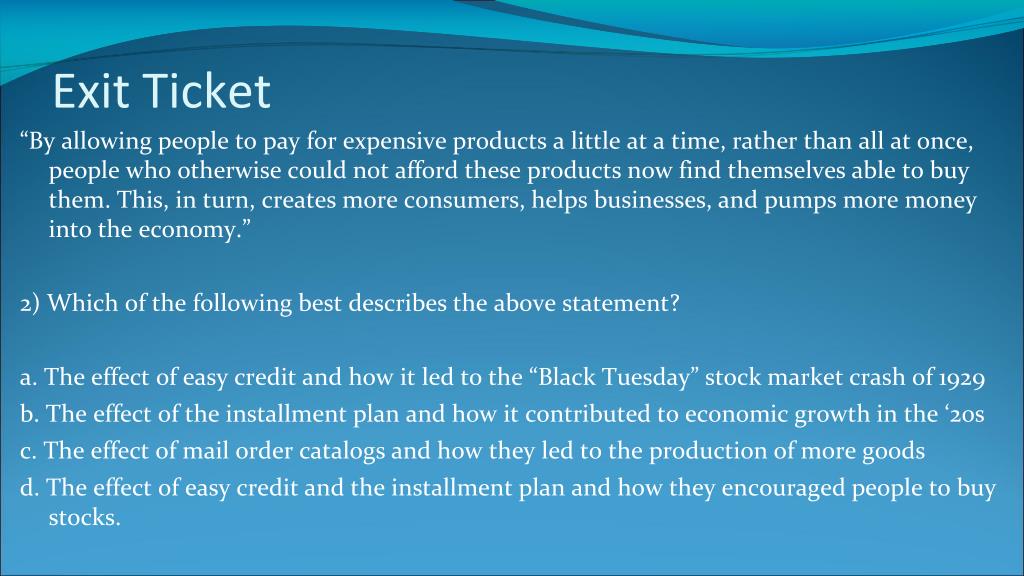 Exit Ticket

“By allowing people to pay for expensive products a little at a time, rather than all at once, people who otherwise could not afford these products now find themselves able to buy them. This, in turn, creates more consumers, helps businesses, and pumps more money into the economy.”

2) Which of the following best describes the above statement?

a. The effect of easy credit and how it led to the “Black Tuesday” stock market crash of 1929
b. The effect of the installment plan and how it contributed to economic growth in the ‘20s
c. The effect of mail order catalogs and how they led to the production of more goods
d. The effect of easy credit and the installment plan and how they encouraged people to buy stocks.